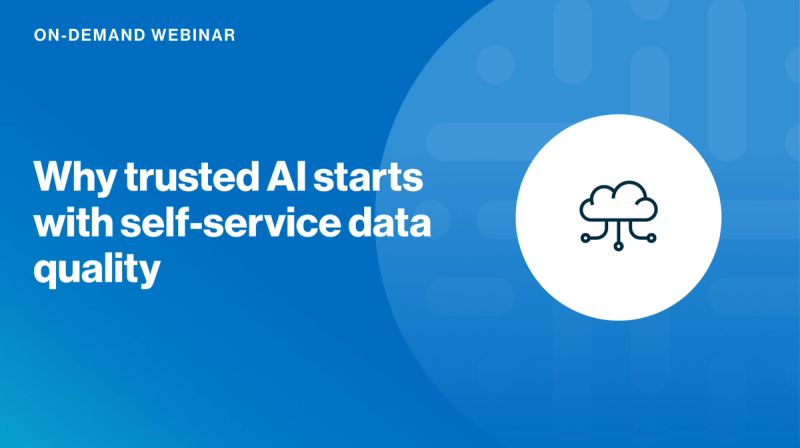 ON-DEMAND WEBINAR

Why trusted AI starts with self-service data quality